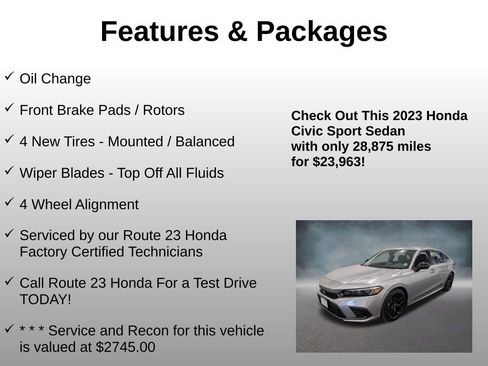 Features & Packages

✓ Oil Change

✓ Front Brake Pads / Rotors

✓ 4 New Tires - Mounted / Balanced

✓ Wiper Blades - Top Off All Fluids

✓ 4 Wheel Alignment

✓ Serviced by our Route 23 Honda Factory Certified Technicians

✓ Call Route 23 Honda For a Test Drive TODAY!

✓ * * * Service and Recon for this vehicle is valued at $2745.00

Check Out This 2023 Honda Civic Sport Sedan with only 28,875 miles for $23,963!